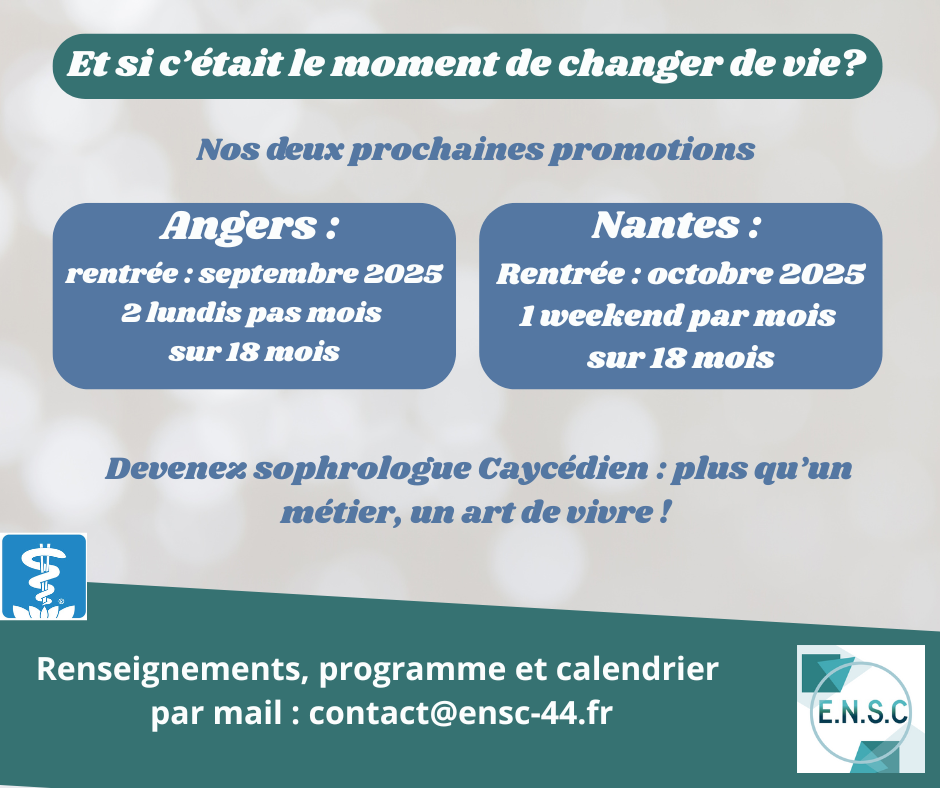 Et si c'était le moment de changer de vie?

Nos deux prochaines promotions

Angers :
rentrée : septembre 2025
2 lundis pas mois
sur 18 mois

Nantes :
Rentrée : octobre 2025
1 weekend par mois
sur 18 mois

Devenez sophrologue Caycédien : plus qu'un métier, un art de vivre !

Renseignements, programme et calendrier par mail : contact@ensc-44.fr

E.N.S.C